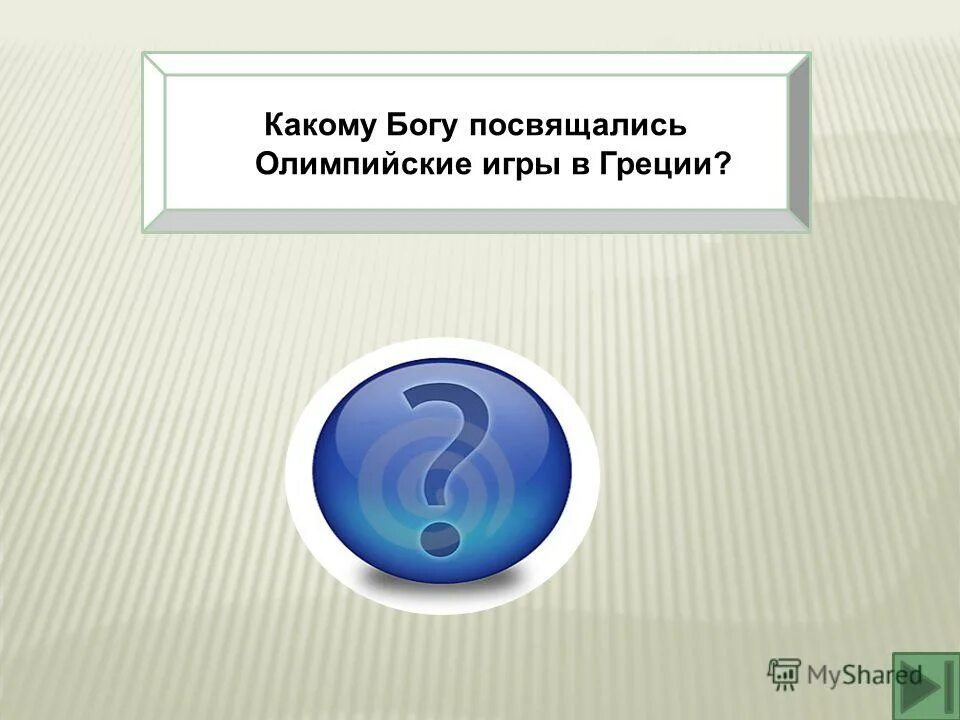 Какому Богу посвящались Олимпийские игры в Греции?

?

MyShared